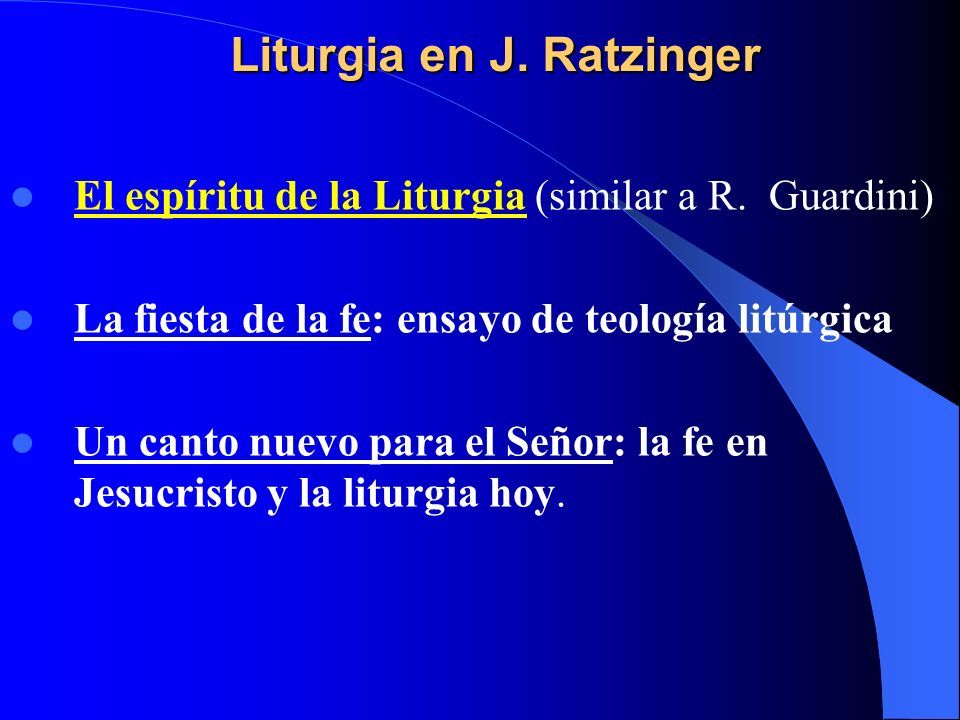 Liturgia en J. Ratzinger

- El espíritu de la Liturgia (similar a R. Guardini)

- La fiesta de la fe: ensayo de teología litúrgica

- Un canto nuevo para el Señor: la fe en Jesucristo y la liturgia hoy.